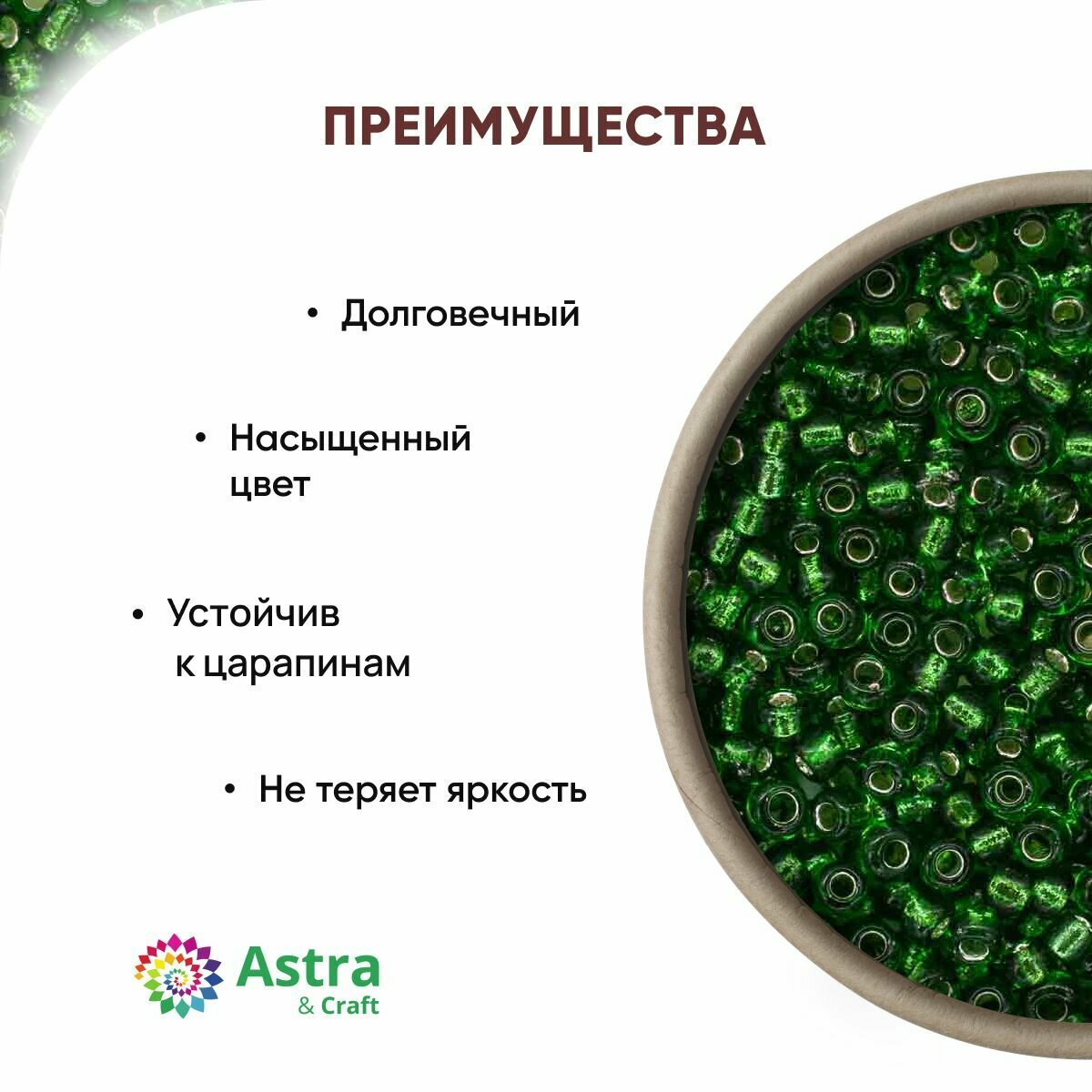 ПРЕИМУЩЕСТВА

• Долговечный

• Насыщенный цвет

• Устойчив к царапинам

• Не теряет яркость

Astra
& Craft